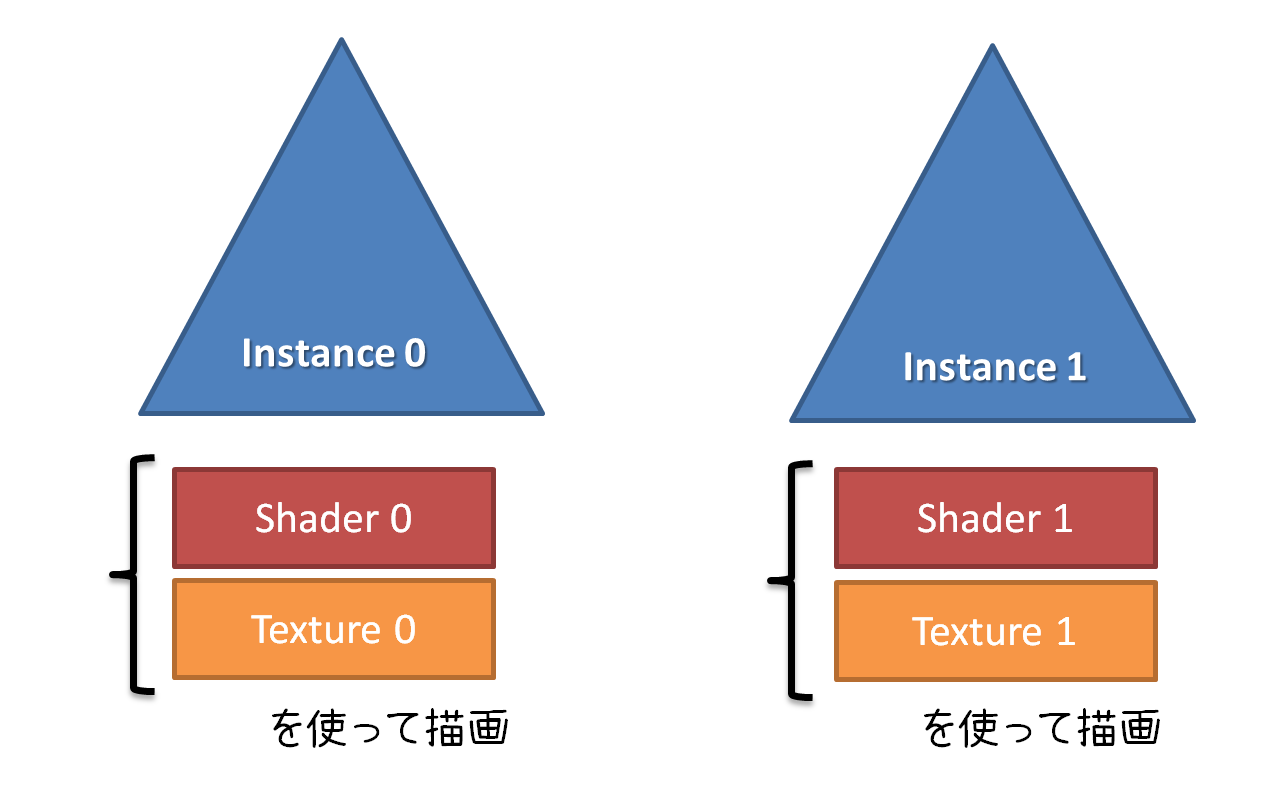 Instance 0

Shader 0

Texture 0

を使って描画

Instance 1

Shader 1

Texture 1

を使って描画